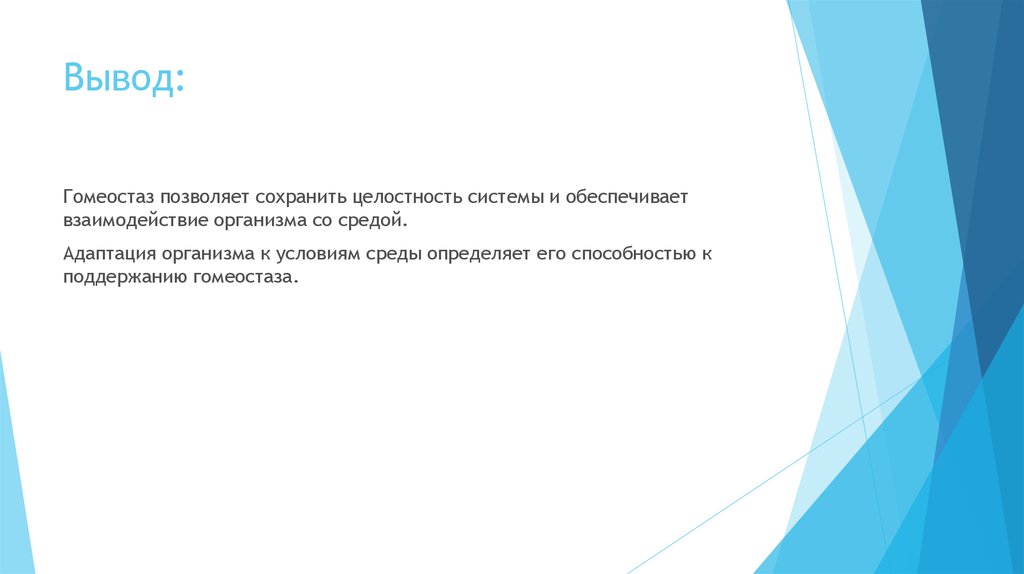 Вывод:

Гомеостаз позволяет сохранить целостность системы и обеспечивает взаимодействие организма со средой.

Адаптация организма к условиям среды определяет его способностью к поддержанию гомеостаза.